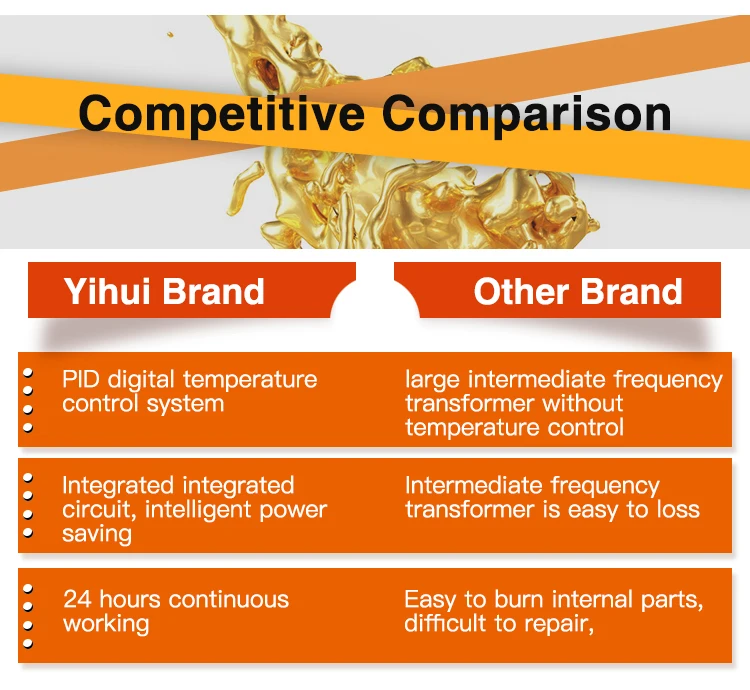 Competitive Comparison

| Yihui Brand | Other Brand |
|---|---|
| PID digital temperature control system | large intermediate frequency transformer without temperature control |
| Integrated integrated circuit, intelligent power saving | Intermediate frequency transformer is easy to loss |
| 24 hours continuous working | Easy to burn internal parts, difficult to repair, |